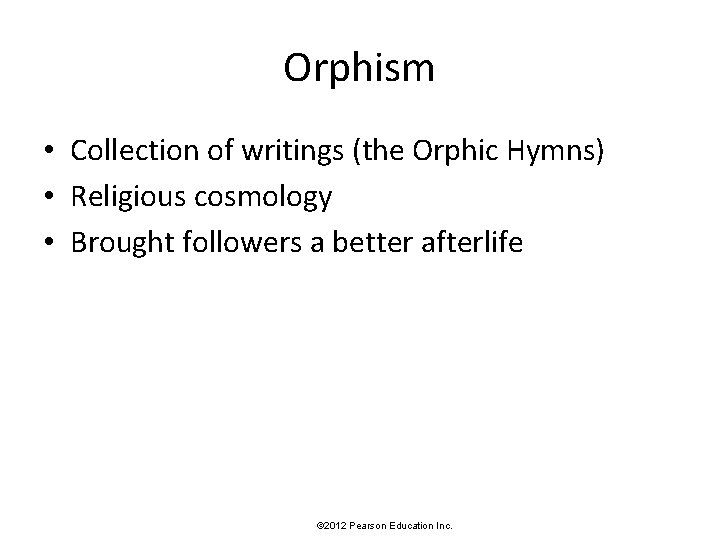 Orphism

• Collection of writings (the Orphic Hymns)
• Religious cosmology
• Brought followers a better afterlife

©2012 Pearson Education Inc.